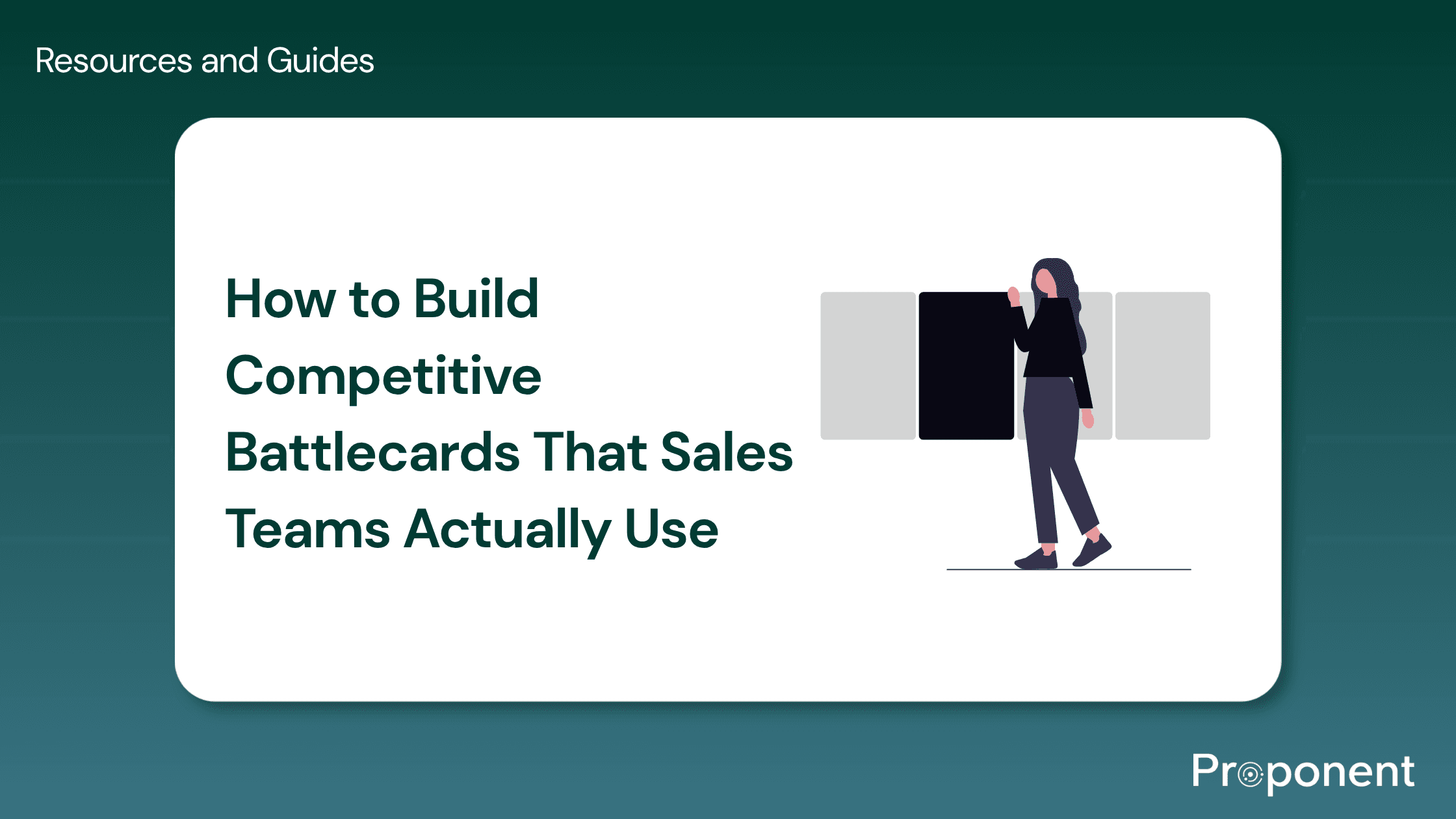 Resources and Guides

How to Build Competitive Battlecards That Sales Teams Actually Use

Proponent